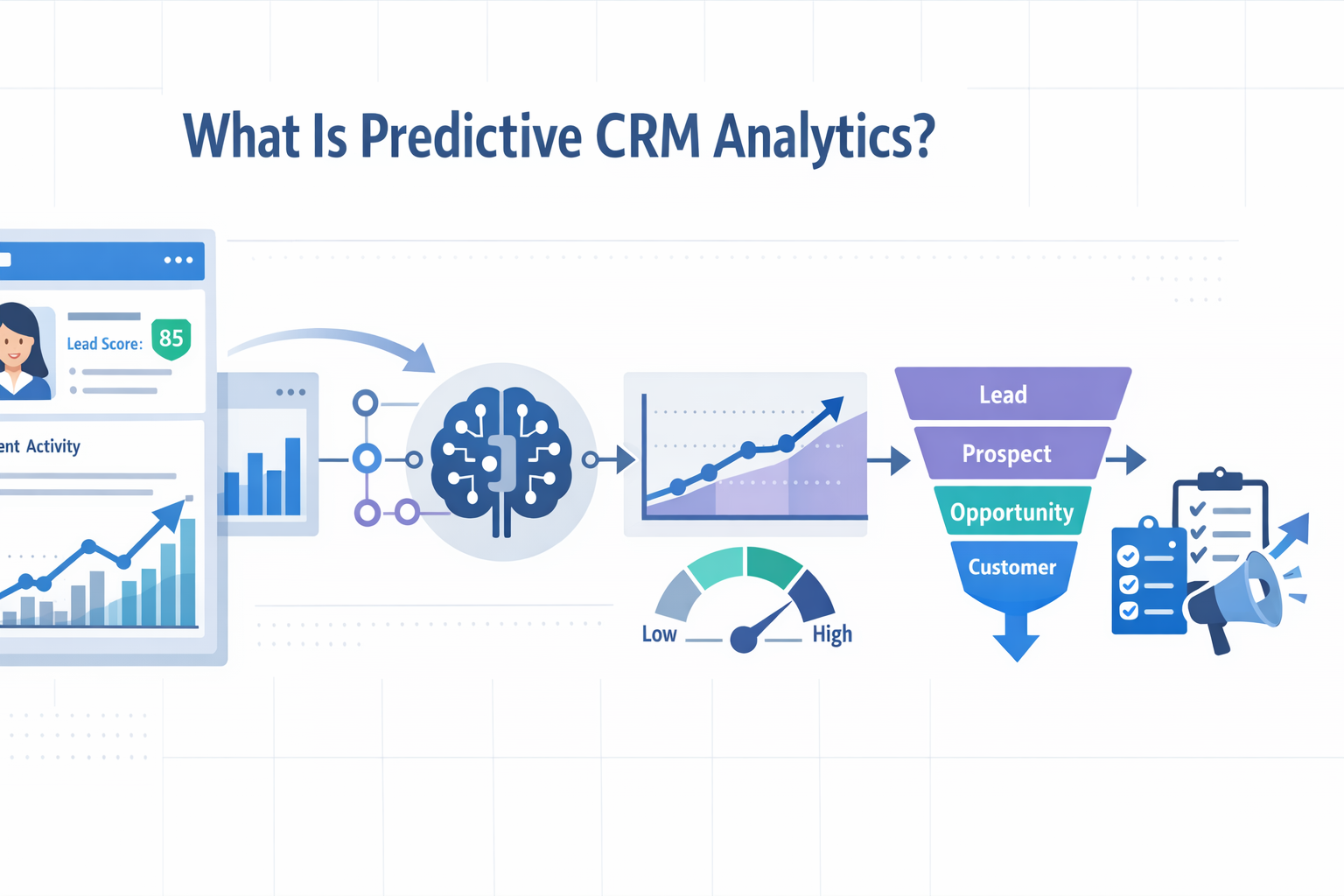 What Is Predictive CRM Analytics?

Lead Score: 85

ent Activity

Low

High

Lead

Prospect

Opportunity

Customer